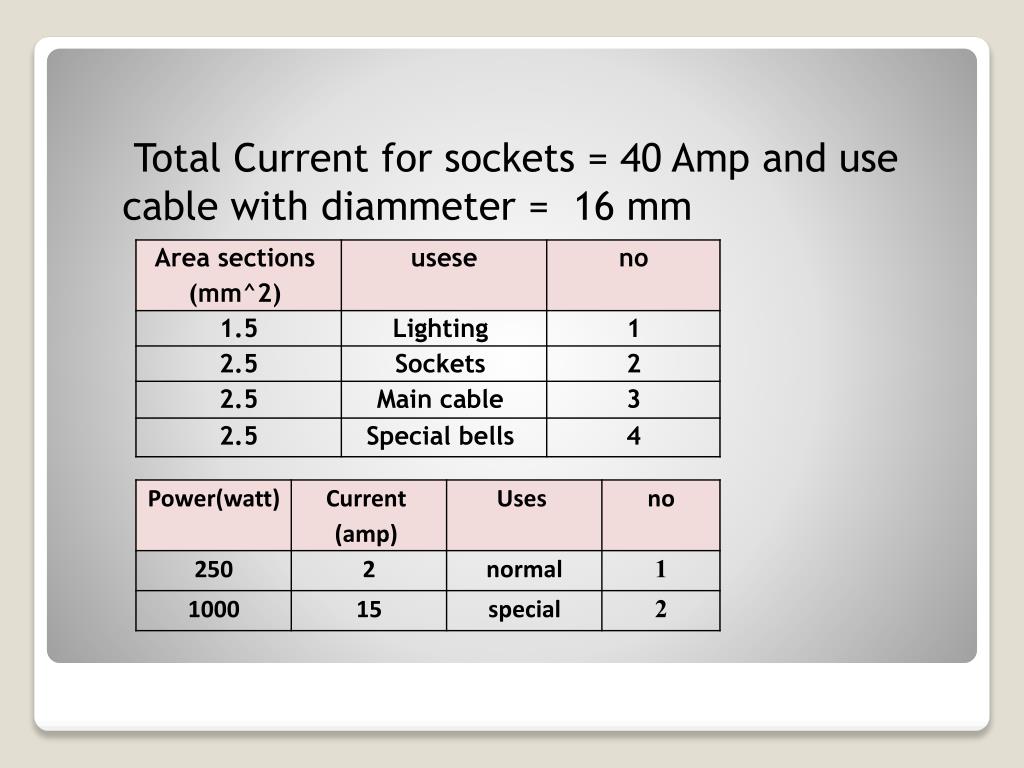 Total Current for sockets = 40 Amp and use cable with diammeter = 16 mm

| Area sections (mm^2) | usese | no |
|---|---|---|
| 1.5 | Lighting | 1 |
| 2.5 | Sockets | 2 |
| 2.5 | Main cable | 3 |
| 2.5 | Special bells | 4 |

| Power(watt) | Current (amp) | Uses | no |
|---|---|---|---|
| 250 | 2 | normal | 1 |
| 1000 | 15 | special | 2 |